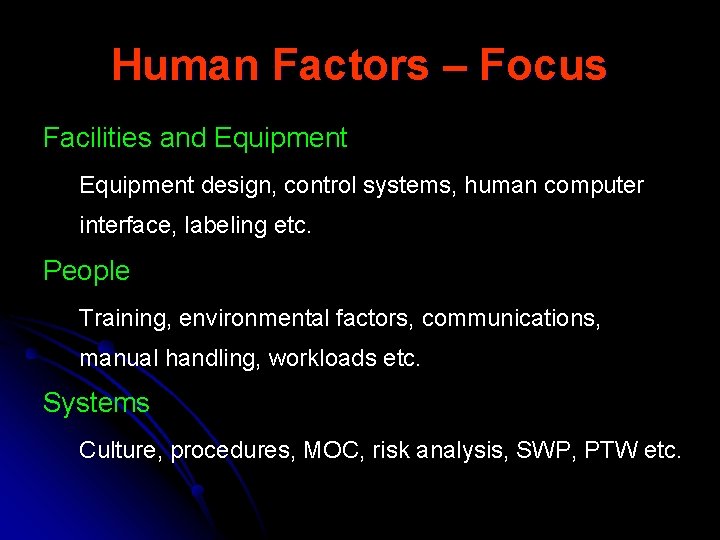 Human Factors – Focus

Facilities and Equipment

Equipment design, control systems, human computer interface, labeling etc.

People

Training, environmental factors, communications, manual handling, workloads etc.

Systems

Culture, procedures, MOC, risk analysis, SWP, PTW etc.